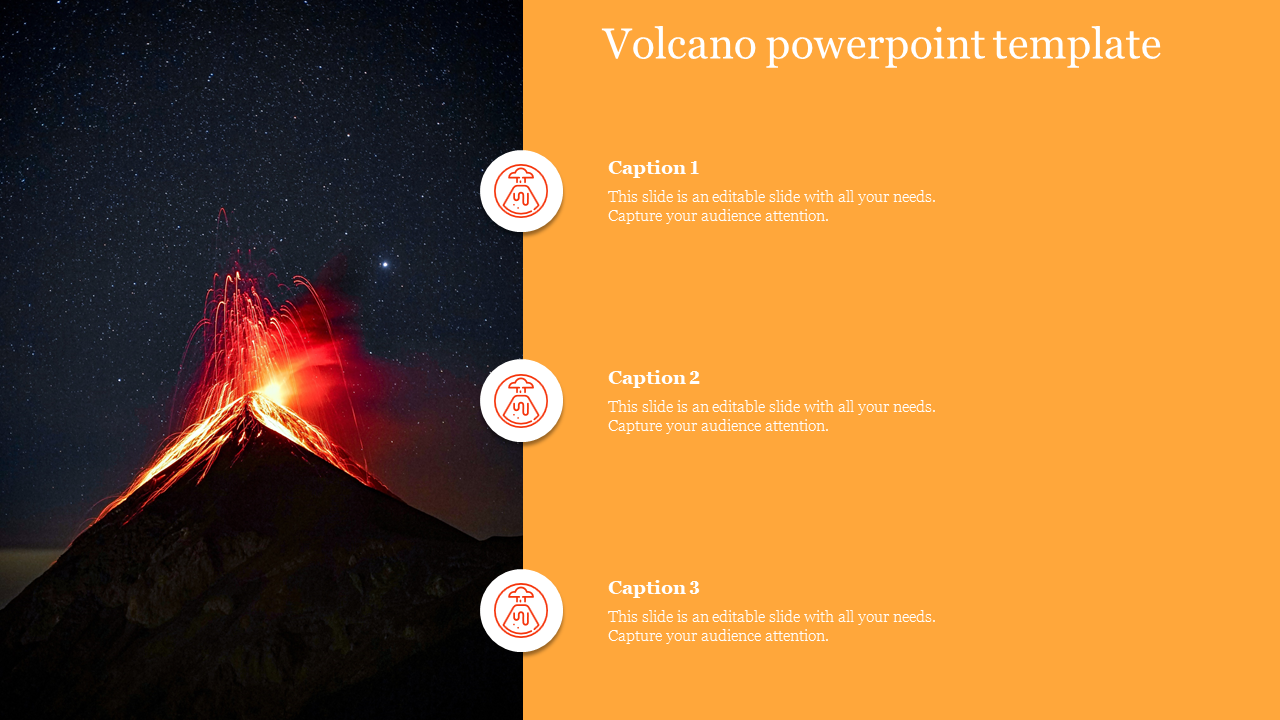 Volcano powerpoint template

Caption 1
This slide is an editable slide with all your needs. Capture your audience attention.

Caption 2
This slide is an editable slide with all your needs. Capture your audience attention.

Caption 3
This slide is an editable slide with all your needs. Capture your audience attention.